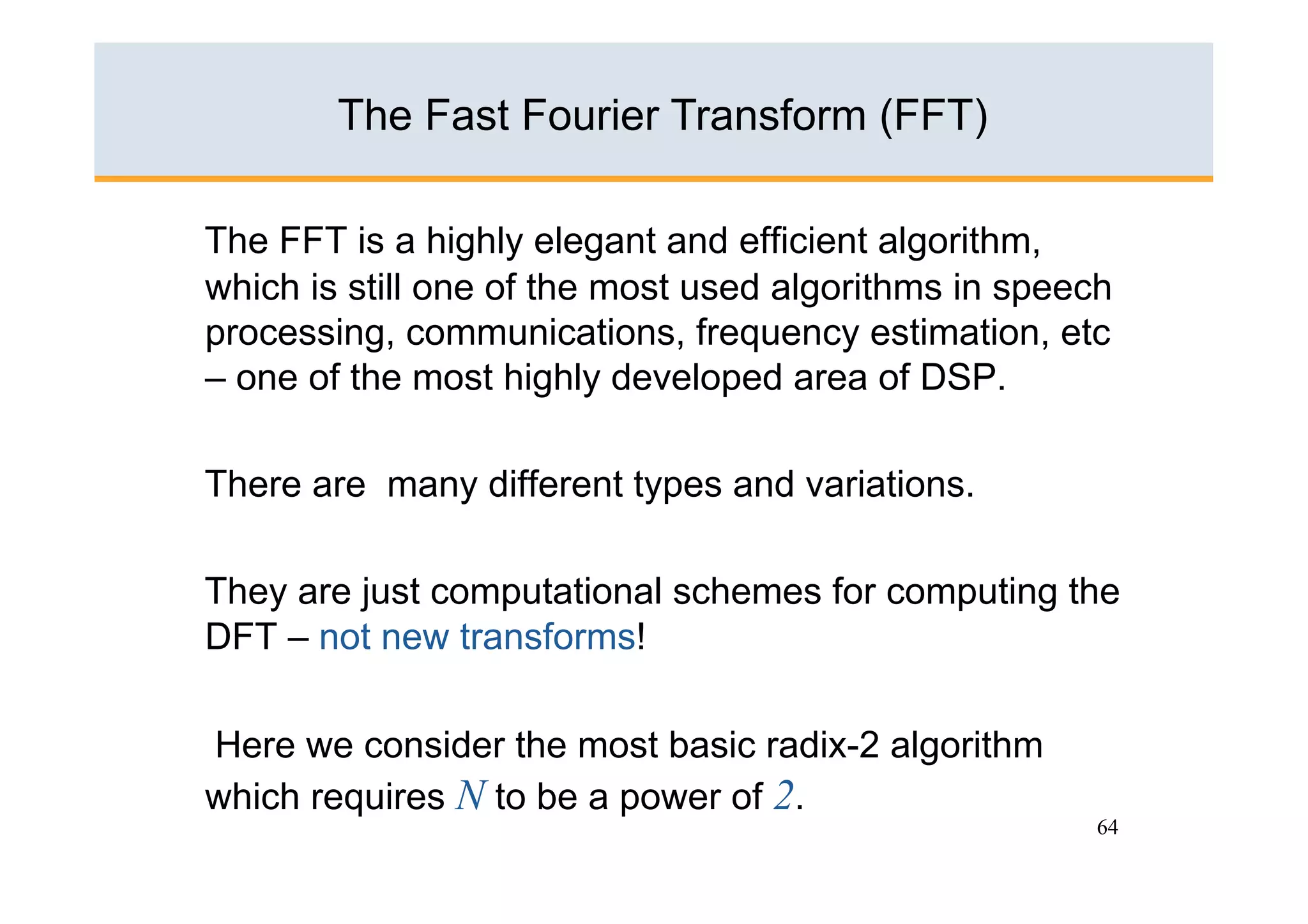 The Fast Fourier Transform (FFT)

The FFT is a highly elegant and efficient algorithm, which is still one of the most used algorithms in speech processing, communications, frequency estimation, etc – one of the most highly developed area of DSP.

There are many different types and variations.

They are just computational schemes for computing the DFT – not new transforms!

Here we consider the most basic radix-2 algorithm which requires $N$ to be a power of $2$.

64